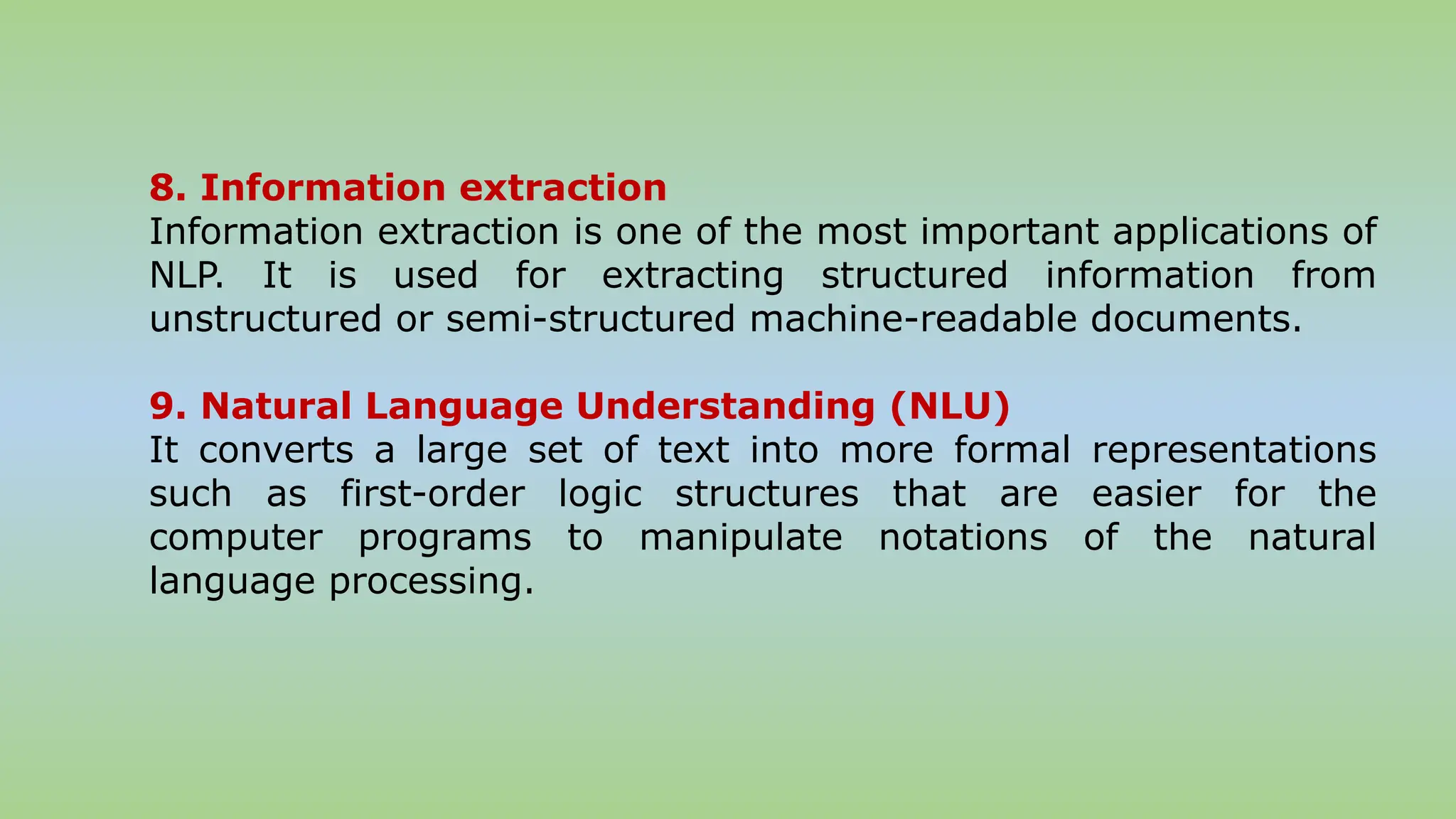 8. Information extraction
Information extraction is one of the most important applications of NLP. It is used for extracting structured information from unstructured or semi-structured machine-readable documents.

9. Natural Language Understanding (NLU)
It converts a large set of text into more formal representations such as first-order logic structures that are easier for the computer programs to manipulate notations of the natural language processing.